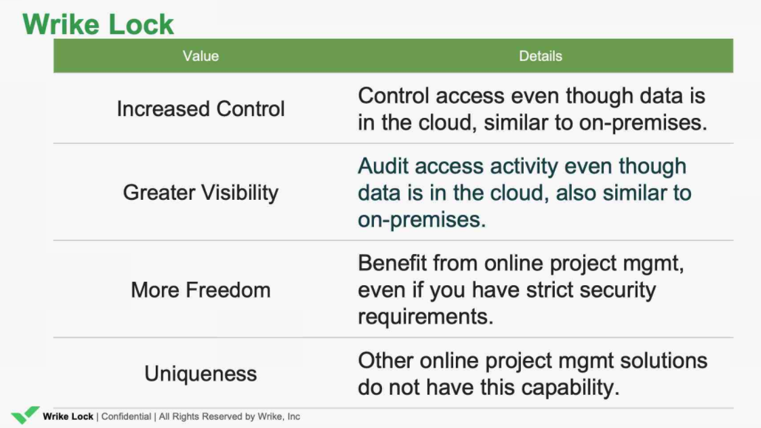 Wrike Lock

| Value | Details |
|---|---|
| Increased Control | Control access even though data is in the cloud, similar to on-premises. |
| Greater Visibility | Audit access activity even though data is in the cloud, also similar to on-premises. |
| More Freedom | Benefit from online project mgmt, even if you have strict security requirements. |
| Uniqueness | Other online project mgmt solutions do not have this capability. |

Wrike Lock | Confidential | All Rights Reserved by Wrike, Inc